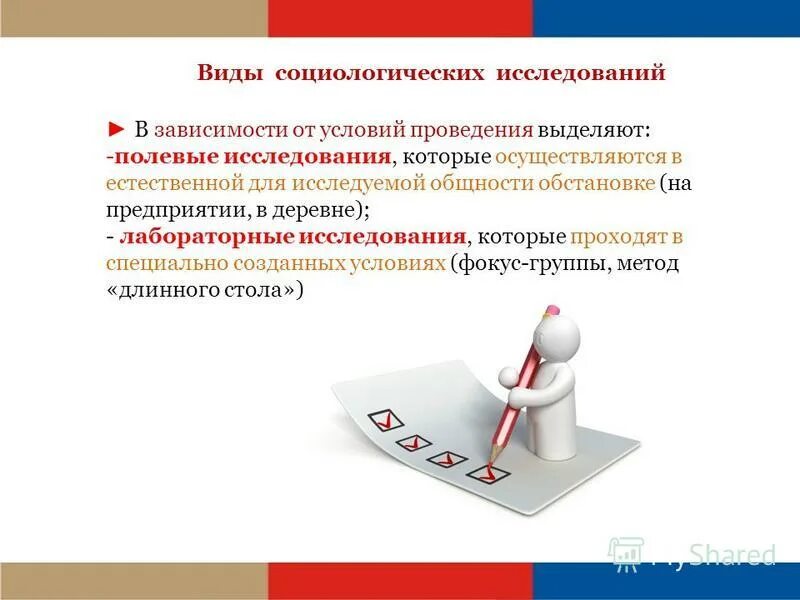 Виды социологических исследований

► В зависимости от условий проведения выделяют:
-полевые исследования, которые осуществляются в естественной для исследуемой общности обстановке (на предприятии, в деревне);
- лабораторные исследования, которые проходят в специально созданных условиях (фокус-группы, метод «длинного стола»)

MyShared